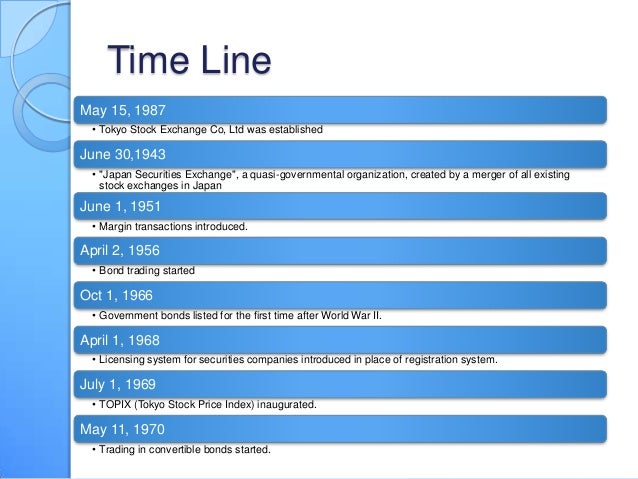 Time Line

May 15, 1987

• Tokyo Stock Exchange Co, Ltd was established

June 30,1943

• "Japan Securities Exchange", a quasi-governmental organization, created by a merger of all existing stock exchanges in Japan

June 1, 1951

• Margin transactions introduced.

April 2, 1956

• Bond trading started

Oct 1, 1966

• Government bonds listed for the first time after World War II.

April 1, 1968

• Licensing system for securities companies introduced in place of registration system.

July 1, 1969

• TOPIX (Tokyo Stock Price Index) inaugurated.

May 11, 1970

• Trading in convertible bonds started.